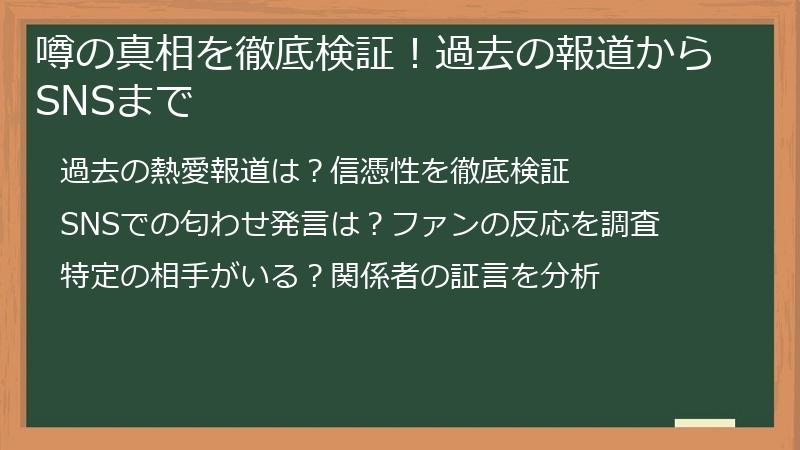 噂の真相を徹底検証！過去の報道からSNSまで

過去の熱愛報道は？信憑性を徹底検証

SNSでの匂わせ発言は？ファンの反応を調査

特定の相手がいる？関係者の証言を分析